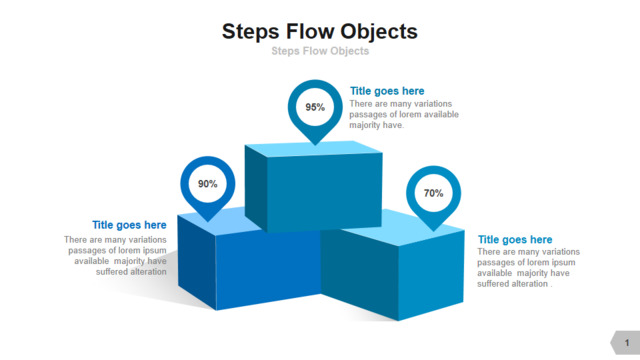 Steps Flow Objects

Steps Flow Objects

95%

Title goes here

There are many variations passages of lorem available majority have.

90%

Title goes here

There are many variations passages of lorem ipsum available majority have suffered alteration

70%

Title goes here

There are many variations passages of lorem ipsum available majority have suffered alteration .

1